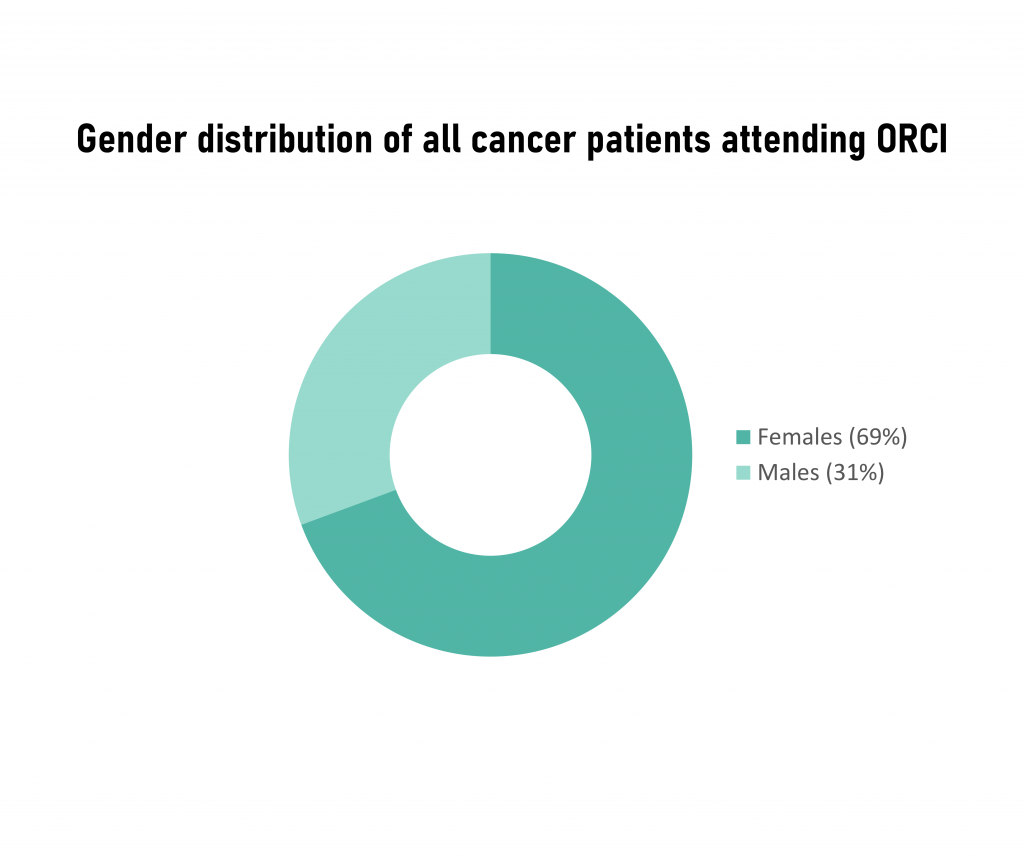 Gender distribution of all cancer patients attending ORCI

Females (69%)
Males (31%)